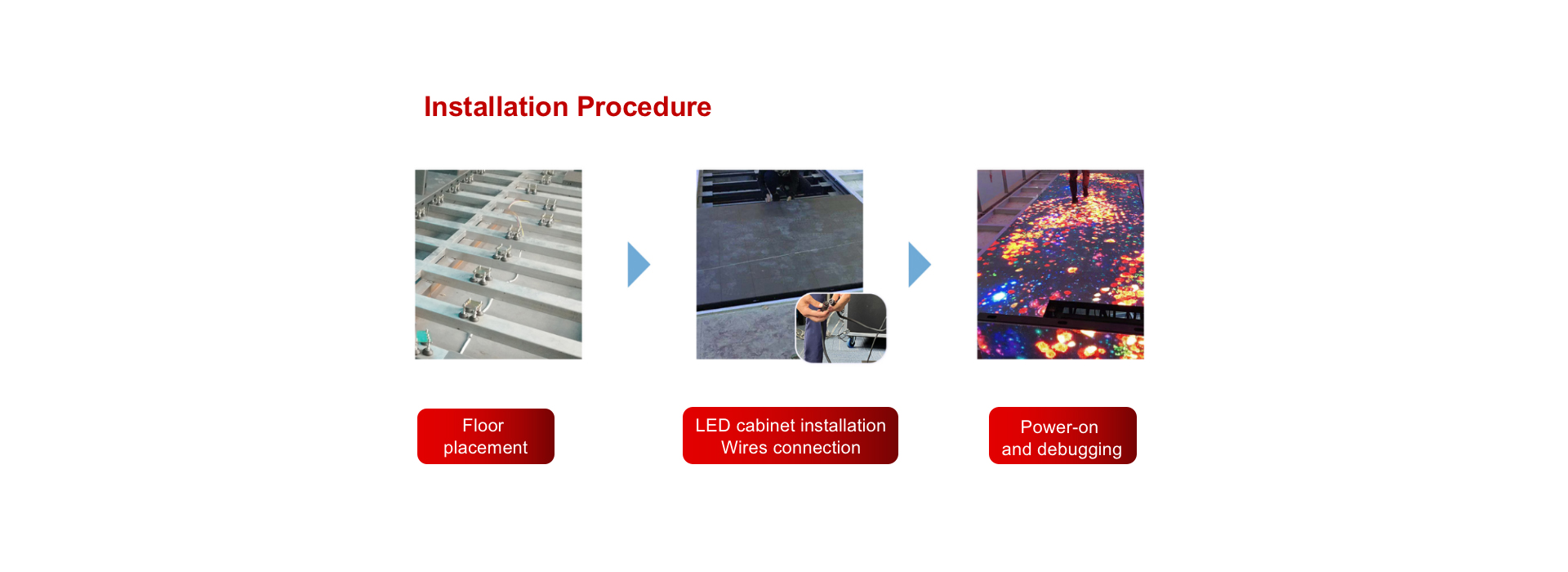 Installation Procedure

Floor
placement

LED cabinet installation
Wires connection

Power-on
and debugging